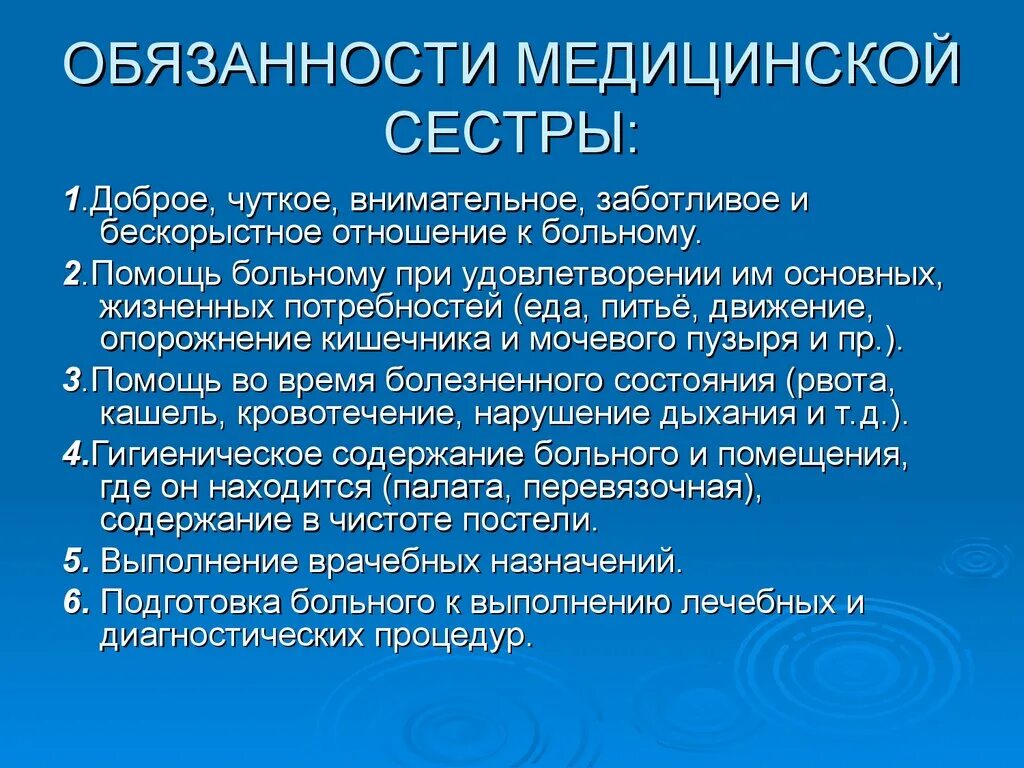 ОБЯЗАННОСТИ МЕДИЦИНСКОЙ СЕСТРЫ:

1.Доброе, чуткое, внимательное, заботливое и бескорыстное отношение к больному.

2.Помощь больному при удовлетворении им основных, жизненных потребностей (еда, питьё, движение, опорожнение кишечника и мочевого пузыря и пр.).

3.Помощь во время болезненного состояния (рвота, кашель, кровотечение, нарушение дыхания и т.д.).

4.Гигиеническое содержание больного и помещения, где он находится (палата, перевязочная), содержание в чистоте постели.

5. Выполнение врачебных назначений.

6. Подготовка больного к выполнению лечебных и диагностических процедур.